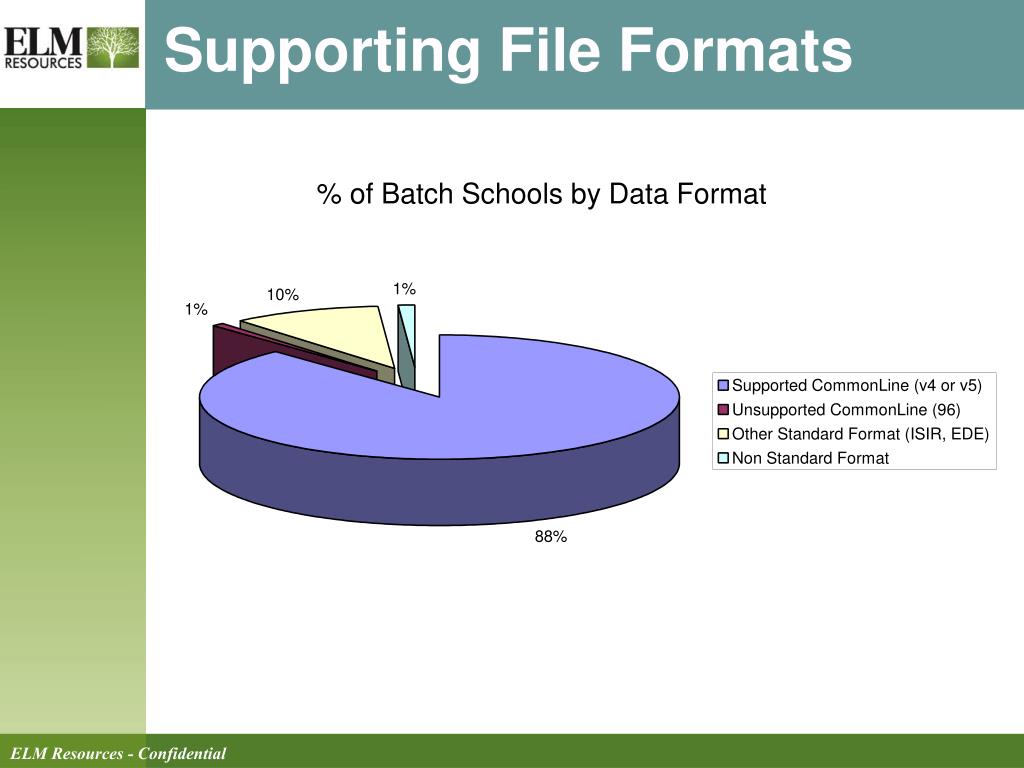 ELM RESOURCES

Supporting File Formats

% of Batch Schools by Data Format

1%

10%

1%

88%

Supported CommonLine (v4 or v5)
Unsupported CommonLine (96)
Other Standard Format (ISIR, EDE)
Non Standard Format

ELM Resources - Confidential